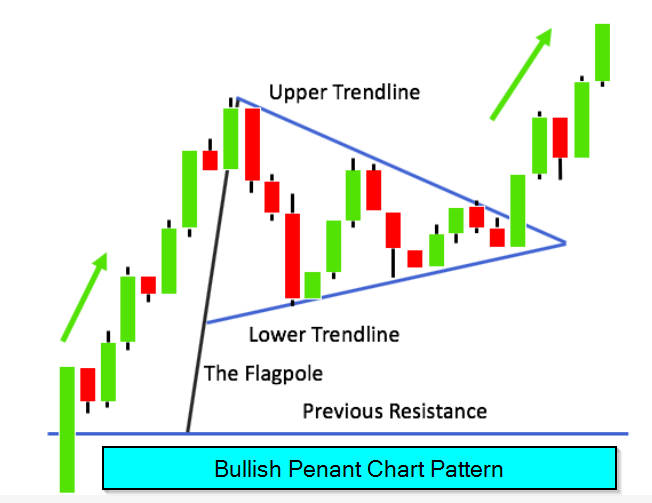 Upper Trendline

Lower Trendline

The Flagpole

Previous Resistance

Bullish Penant Chart Pattern